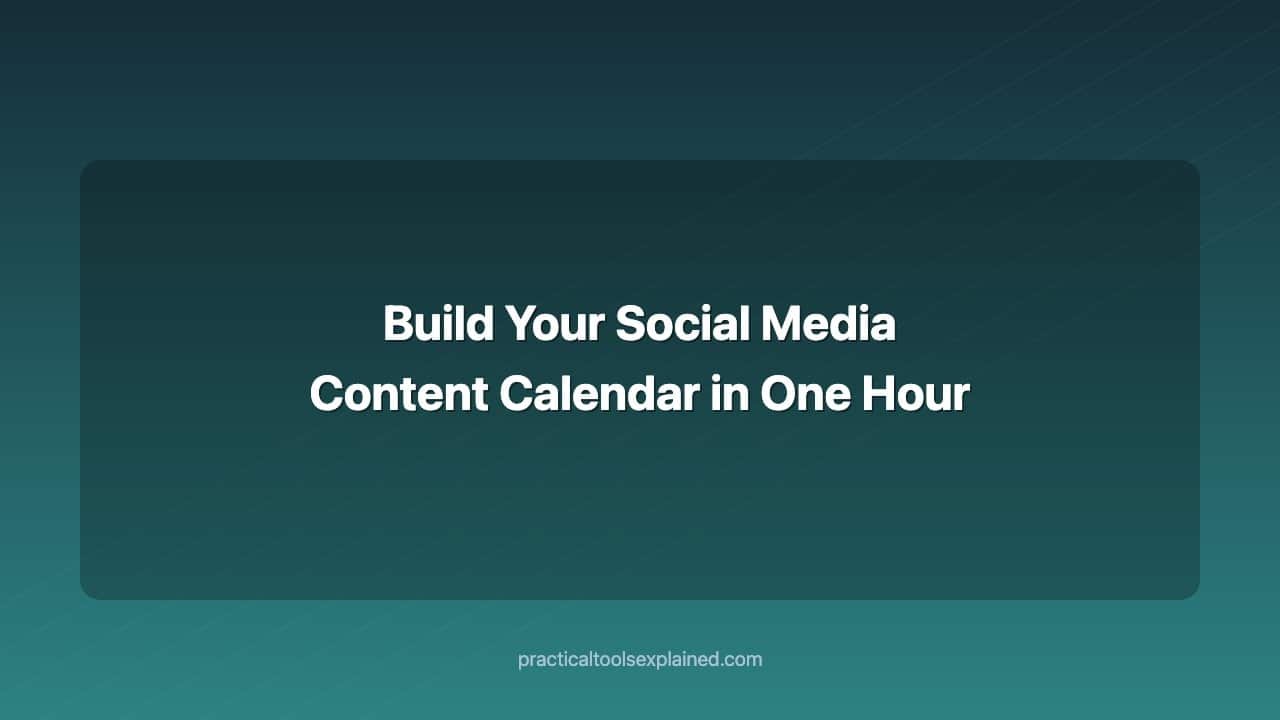 Build Your Social Media
Content Calendar in One Hour

practicaltoolsexplained.com